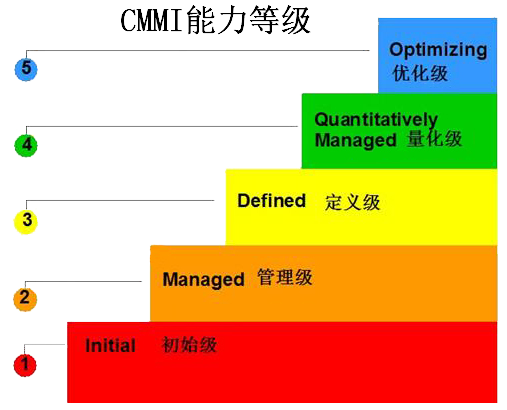 CMMI能力等级

5
Optimizing
优化级

4
Quantitatively Managed 量化级

3
Defined 定义级

2
Managed 管理级

1
Initial 初始级